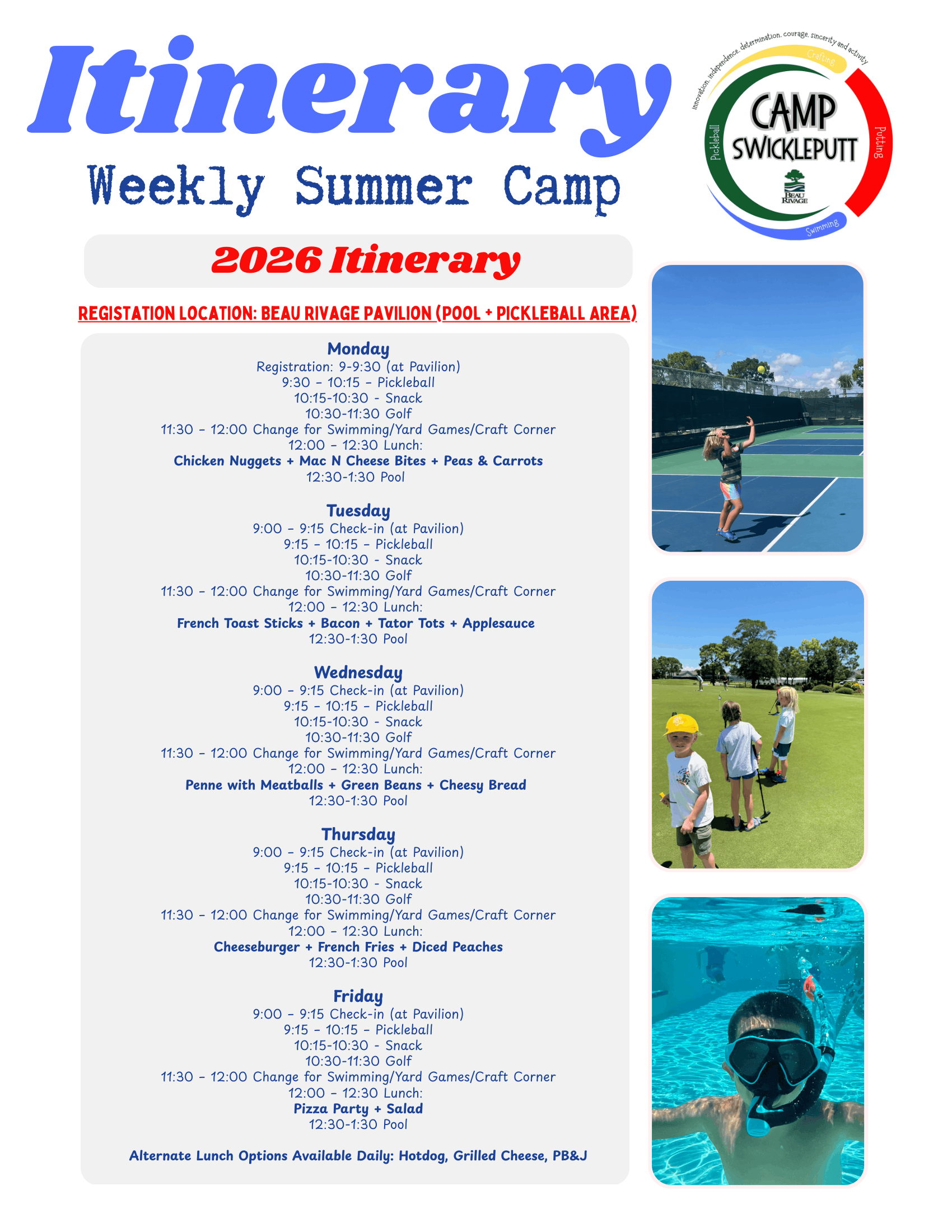 Itinerary

Weekly Summer Camp

innovation. independence. determination. courage. sincerity and activity

Crafting

Pickleball

CAMP SWICKLEPUTT

Putting

BEAU RIVAGE

Swimming

2026 Itinerary

REGISTATION LOCATION: BEAU RIVAGE PAVILION (POOL + PICKLEBALL AREA)

Monday
Registration: 9-9:30 (at Pavilion)
9:30 – 10:15 – Pickleball
10:15-10:30 - Snack
10:30-11:30 Golf
11:30 – 12:00 Change for Swimming/Yard Games/Craft Corner
12:00 – 12:30 Lunch:
Chicken Nuggets + Mac N Cheese Bites + Peas & Carrots
12:30-1:30 Pool

Tuesday
9:00 – 9:15 Check-in (at Pavilion)
9:15 – 10:15 – Pickleball
10:15-10:30 - Snack
10:30-11:30 Golf
11:30 – 12:00 Change for Swimming/Yard Games/Craft Corner
12:00 – 12:30 Lunch:
French Toast Sticks + Bacon + Tator Tots + Applesauce
12:30-1:30 Pool

Wednesday
9:00 – 9:15 Check-in (at Pavilion)
9:15 – 10:15 – Pickleball
10:15-10:30 - Snack
10:30-11:30 Golf
11:30 – 12:00 Change for Swimming/Yard Games/Craft Corner
12:00 – 12:30 Lunch:
Penne with Meatballs + Green Beans + Cheesy Bread
12:30-1:30 Pool

Thursday
9:00 – 9:15 Check-in (at Pavilion)
9:15 – 10:15 – Pickleball
10:15-10:30 - Snack
10:30-11:30 Golf
11:30 – 12:00 Change for Swimming/Yard Games/Craft Corner
12:00 – 12:30 Lunch:
Cheeseburger + French Fries + Diced Peaches
12:30-1:30 Pool

Friday
9:00 – 9:15 Check-in (at Pavilion)
9:15 – 10:15 – Pickleball
10:15-10:30 - Snack
10:30-11:30 Golf
11:30 – 12:00 Change for Swimming/Yard Games/Craft Corner
12:00 – 12:30 Lunch:
Pizza Party + Salad
12:30-1:30 Pool

Alternate Lunch Options Available Daily: Hotdog, Grilled Cheese, PB&J